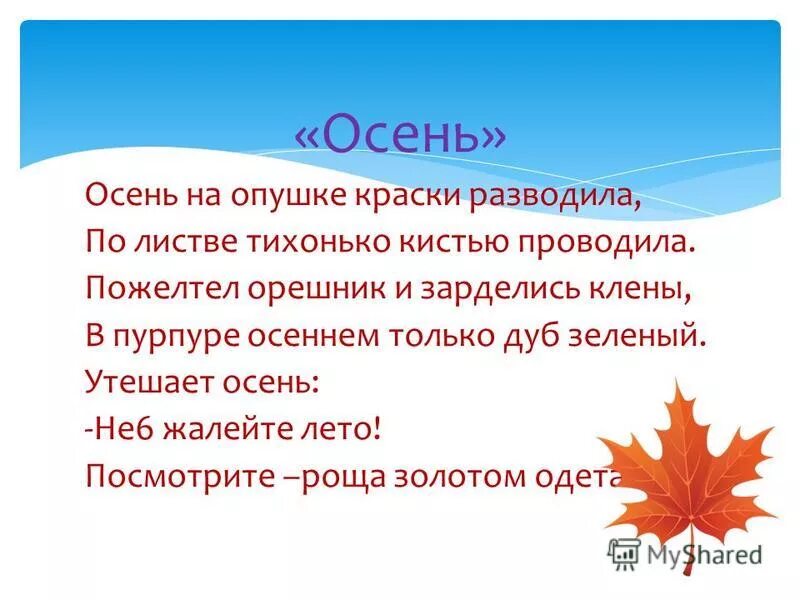 «Осень»

Осень на опушке краски разводила,
По листве тихонько кистью проводила.
Пожелтел орешник и зарделись клены,
В пурпуре осеннем только дуб зеленый.
Утешает осень:
-Не6 жалейте лето!
Посмотрите –роща золотом одета

MyShared